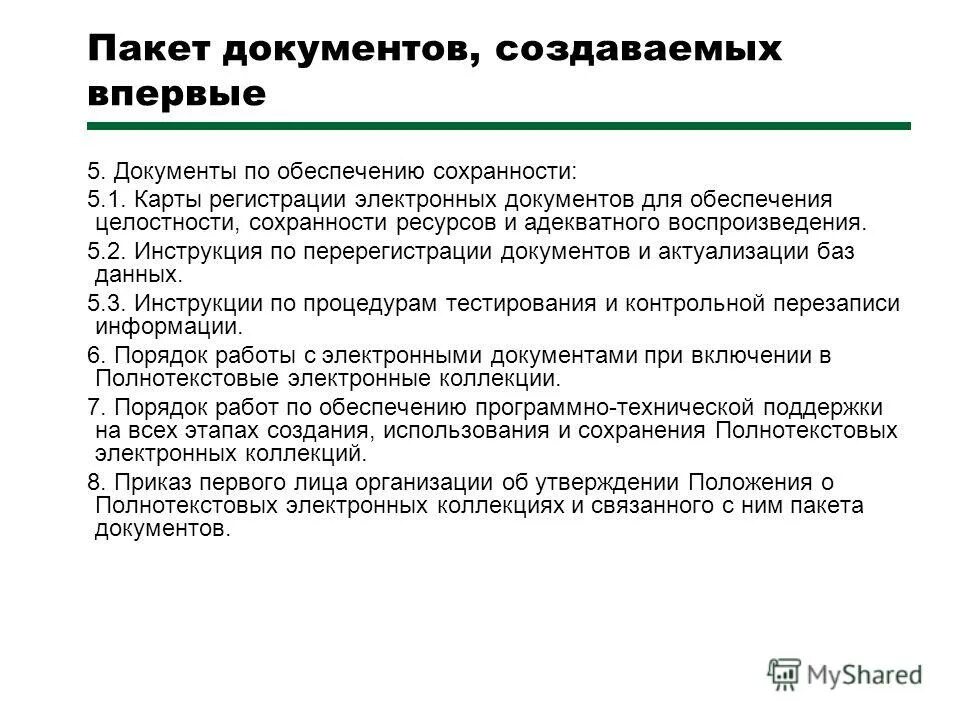 Пакет документов, создаваемых впервые

5. Документы по обеспечению сохранности:

5.1. Карты регистрации электронных документов для обеспечения целостности, сохранности ресурсов и адекватного воспроизведения.

5.2. Инструкция по перерегистрации документов и актуализации баз данных.

5.3. Инструкции по процедурам тестирования и контрольной перезаписи информации.

6. Порядок работы с электронными документами при включении в Полнотекстовые электронные коллекции.

7. Порядок работ по обеспечению программно-технической поддержки на всех этапах создания, использования и сохранения Полнотекстовых электронных коллекций.

8. Приказ первого лица организации об утверждении Положения о Полнотекстовых электронных коллекциях и связанного с ним пакета документов.

MyShared